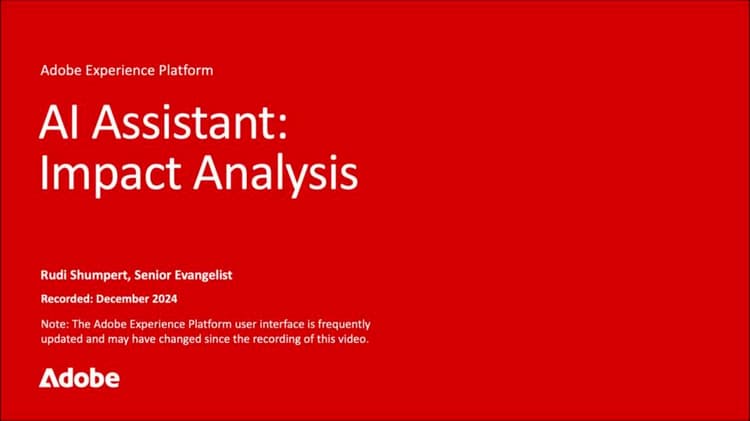 Adobe Experience Platform

AI Assistant: Impact Analysis

Rudi Shumpert, Senior Evangelist

Recorded: December 2024

Note: The Adobe Experience Platform user interface is frequently updated and may have changed since the recording of this video.

Adobe